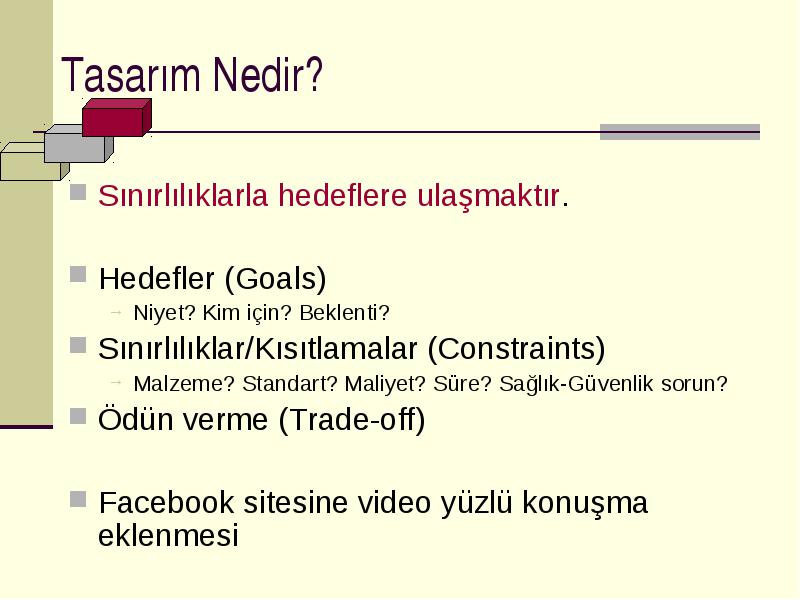 Tasarım Nedir?

Sınırlılıklarla hedeflere ulaşmaktır.

Hedefler (Goals)

Niyet? Kim için? Beklenti?

Sınırlılıklar/Kısıtlamalar (Constraints)

Malzeme? Standart? Maliyet? Süre? Sağlık-Güvenlik sorun?

Ödün verme (Trade-off)

Facebook sitesine video yüzlü konuşma eklenmesi